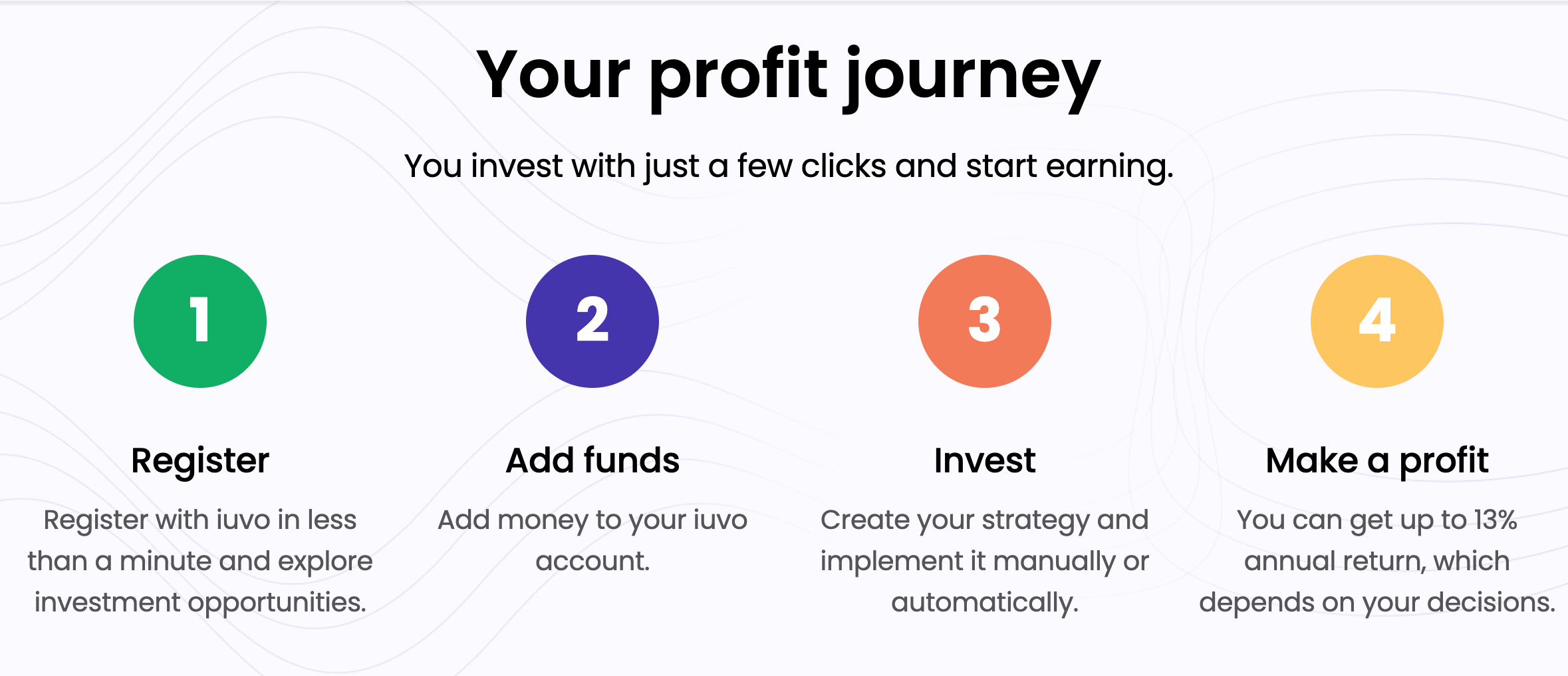 Your profit journey

You invest with just a few clicks and start earning.

1

Register

Register with iuvo in less than a minute and explore investment opportunities.

2

Add funds

Add money to your iuvo account.

3

Invest

Create your strategy and implement it manually or automatically.

4

Make a profit

You can get up to 13% annual return, which depends on your decisions.